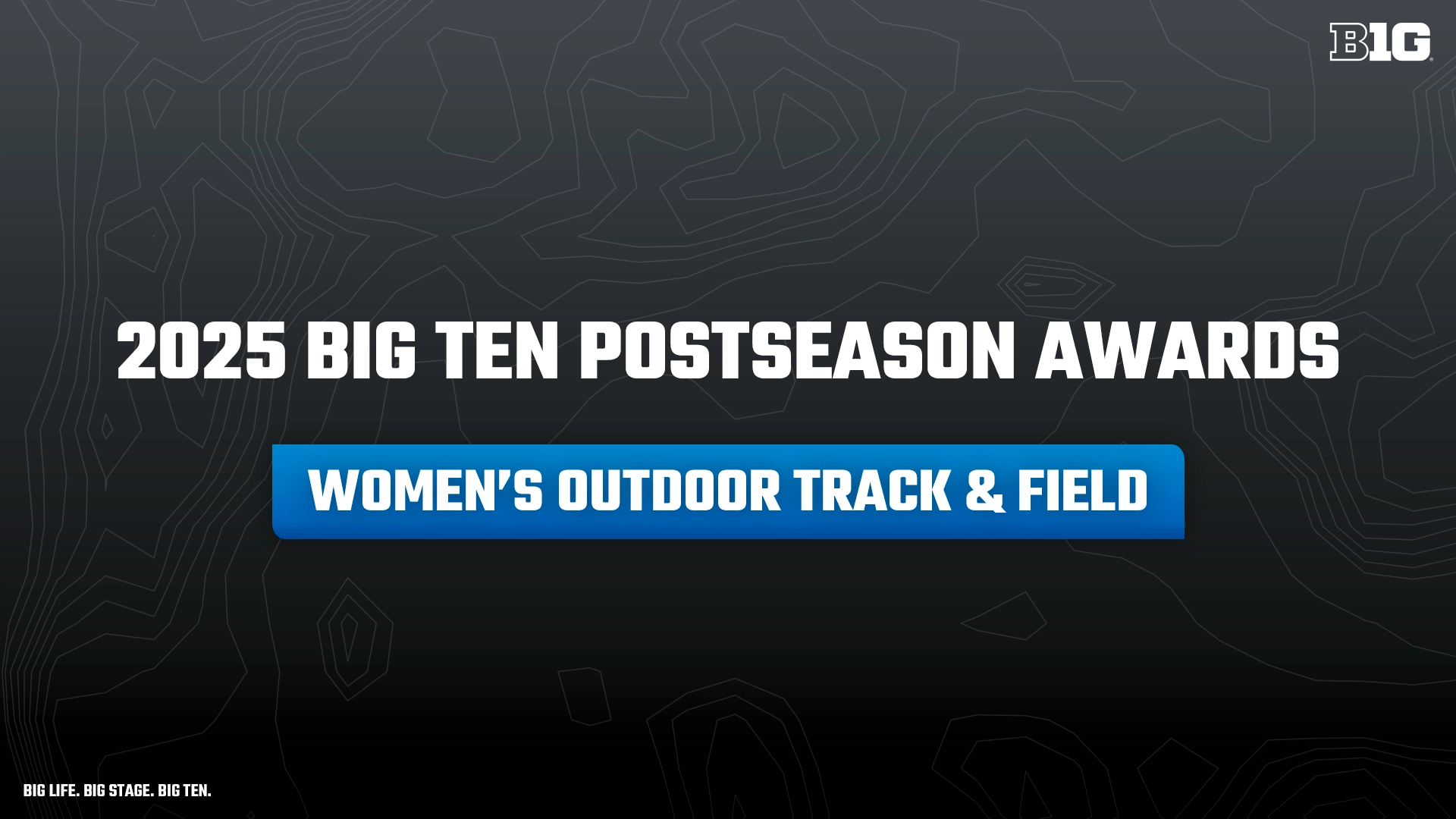 B1G

2025 BIG TEN POSTSEASON AWARDS

WOMEN'S OUTDOOR TRACK & FIELD

BIG LIFE. BIG STAGE. BIG TEN.